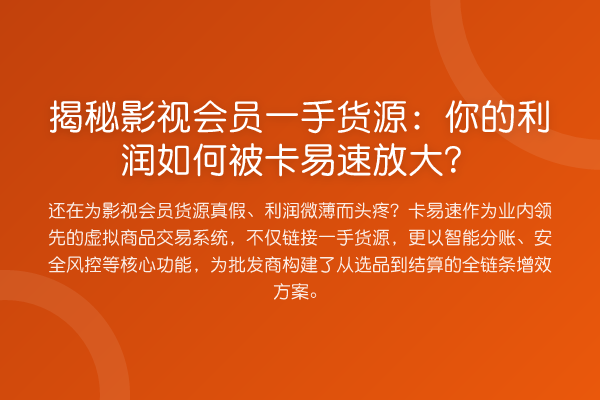 揭秘影视会员一手货源：你的利润如何被卡易速放大？

还在为影视会员货源真假、利润微薄而头疼？卡易速作为业内领先的虚拟商品交易系统，不仅链接一手货源，更以智能分账、安全风控等核心功能，为批发商构建了从选品到结算的全链条增效方案。